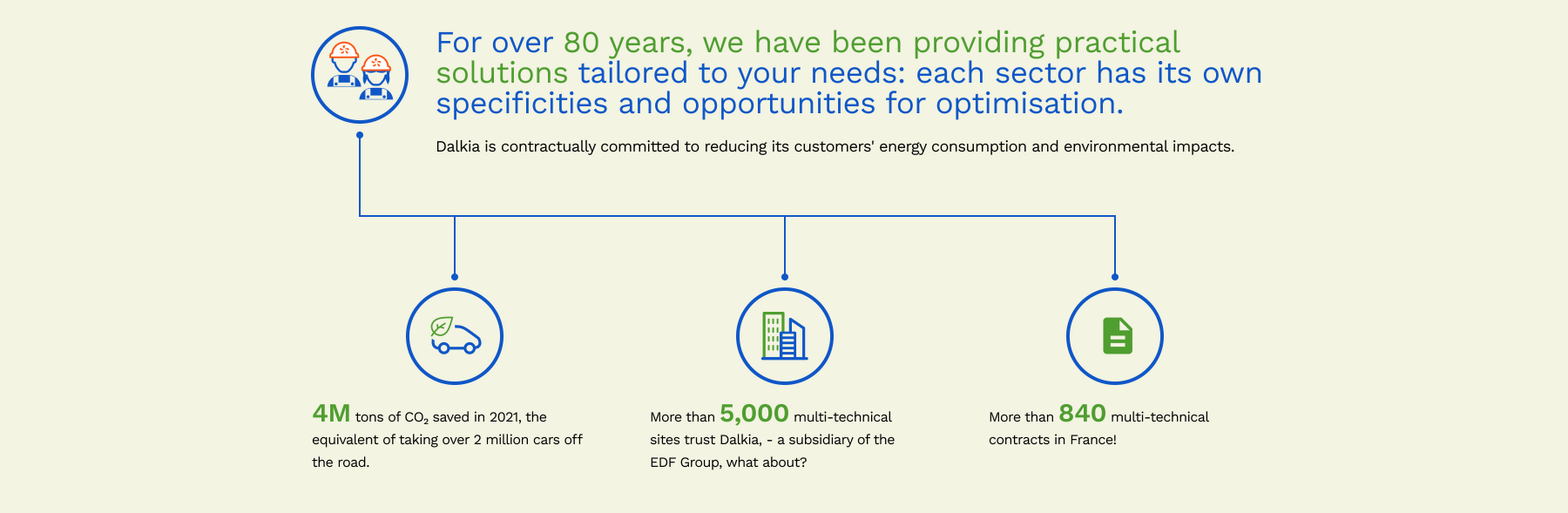 For over 80 years, we have been providing practical solutions tailored to your needs: each sector has its own specificities and opportunities for optimisation.

Dalkia is contractually committed to reducing its customers' energy consumption and environmental impacts.

4M tons of $CO_2$ saved in 2021, the equivalent of taking over 2 million cars off the road.

More than 5,000 multi-technical sites trust Dalkia, - a subsidiary of the EDF Group, what about?

More than 840 multi-technical contracts in France!